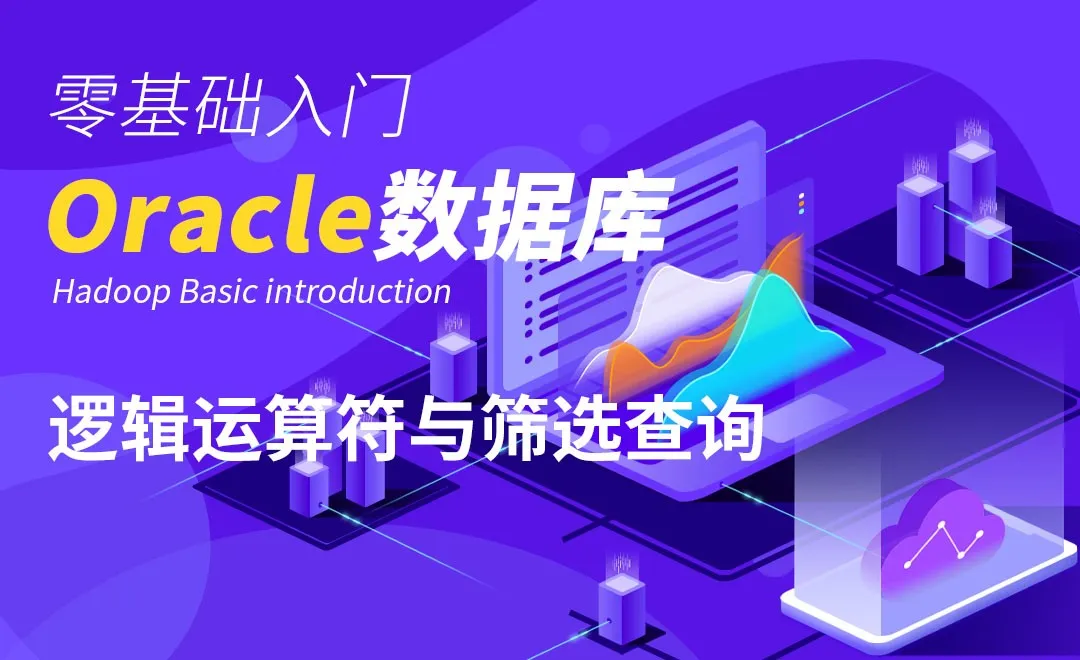 零基础入门

Oracle数据库

Hadoop Basic introduction

逻辑运算符与筛选查询